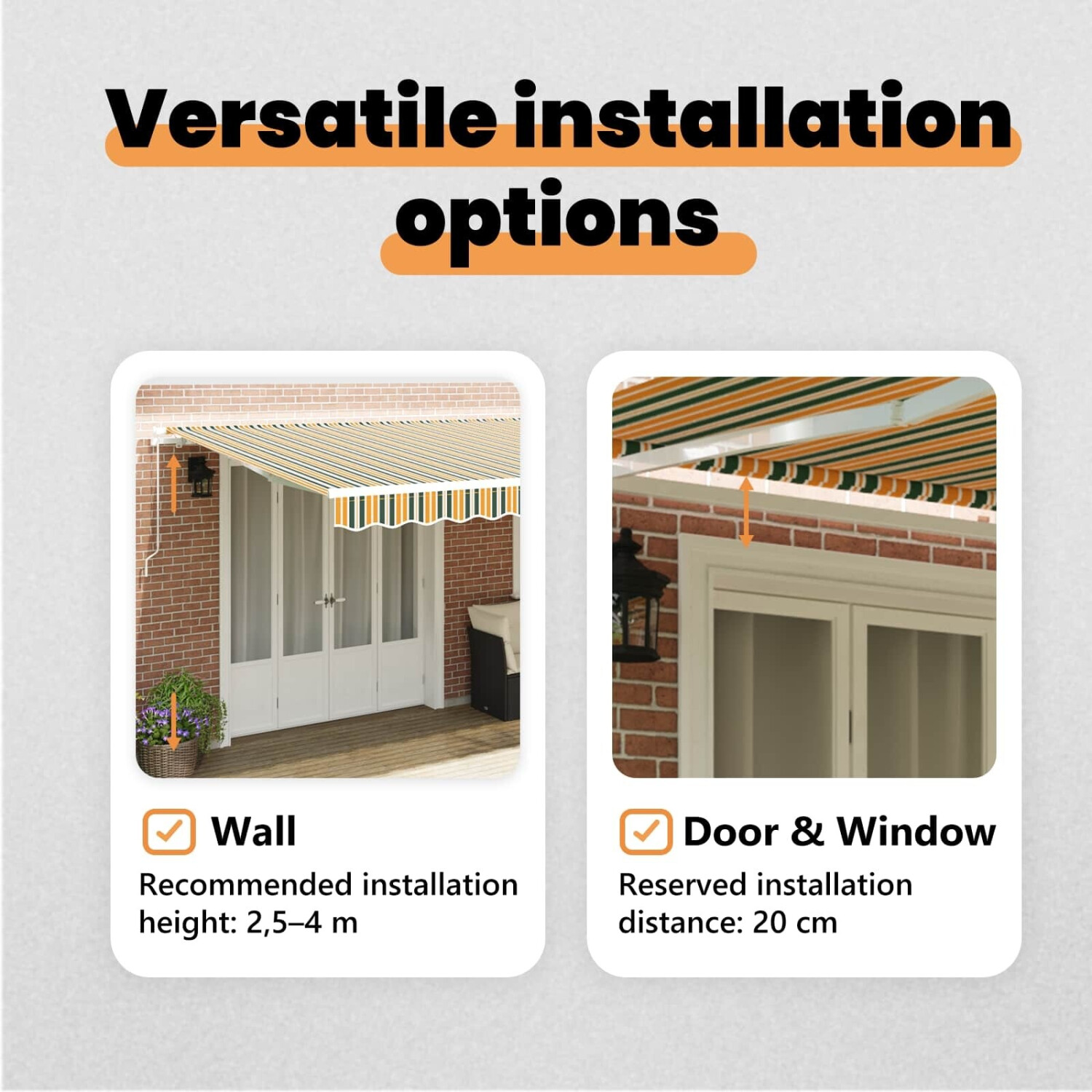 Versatile installation options

Wall

Recommended installation height: 2,5–4 m

Door & Window

Reserved installation distance: 20 cm